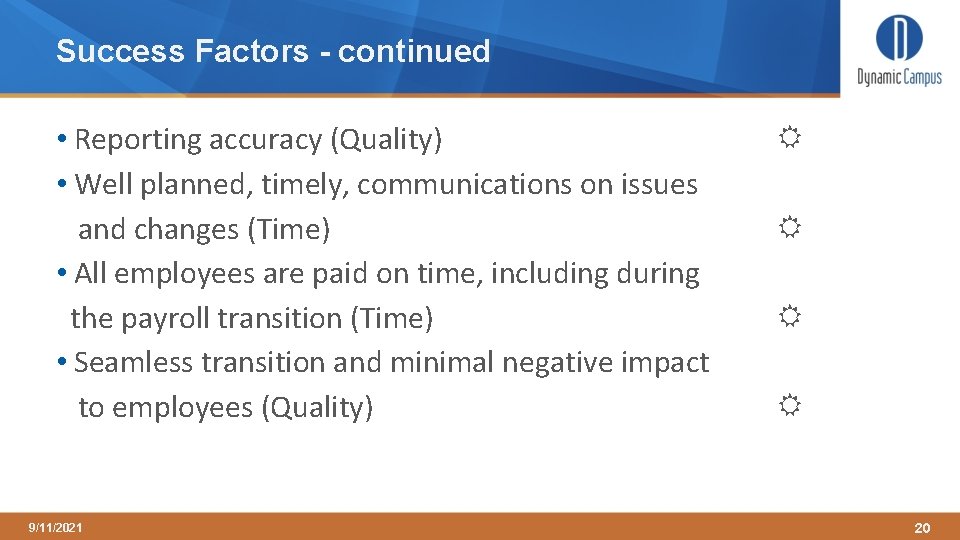 Success Factors - continued

Dynamic Campus

• Reporting accuracy (Quality) ☼
• Well planned, timely, communications on issues and changes (Time) ☼
• All employees are paid on time, including during the payroll transition (Time) ☼
• Seamless transition and minimal negative impact to employees (Quality) ☼

9/11/2021

20